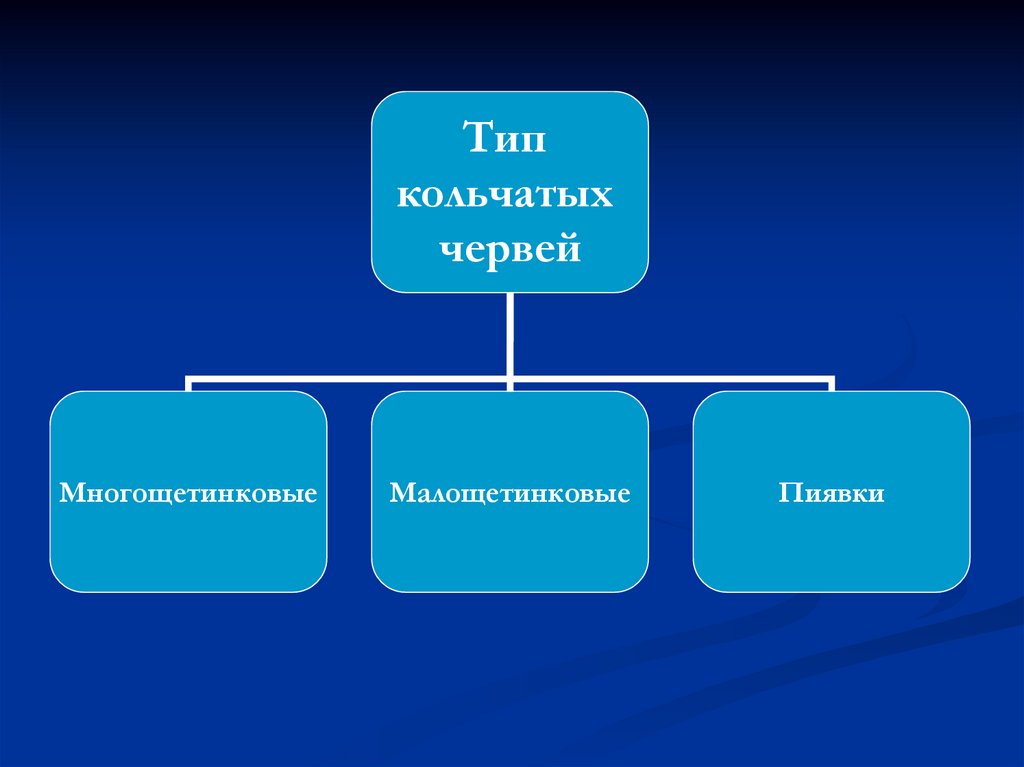 Тип кольчатых червей

Многощетинковые

Малощетинковые

Пиявки